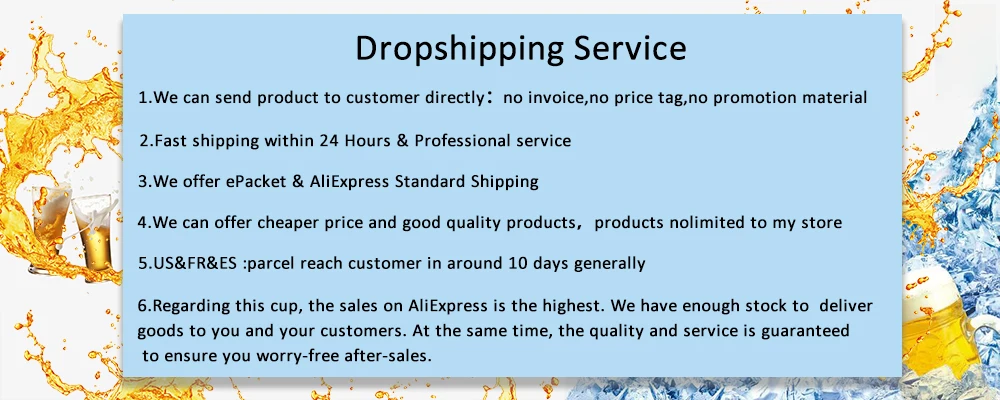 Dropshipping Service

1.We can send product to customer directly： no invoice,no price tag,no promotion material

2.Fast shipping within 24 Hours & Professional service

3.We offer ePacket & AliExpress Standard Shipping

4.We can offer cheaper price and good quality products， products nolimited to my store

5.US&FR&ES :parcel reach customer in around 10 days generally

6.Regarding this cup, the sales on AliExpress is the highest. We have enough stock to deliver goods to you and your customers. At the same time, the quality and service is guaranteed to ensure you worry-free after-sales.